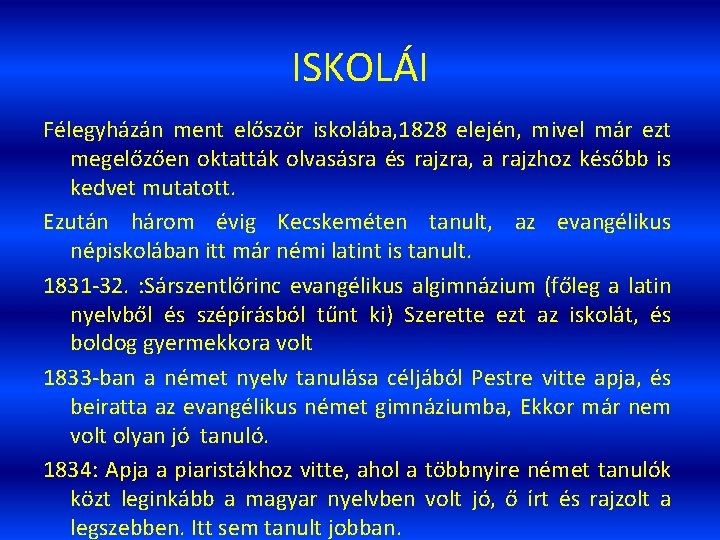 ISKOLÁI

Félegyházán ment először iskolába,1828 elején, mivel már ezt megelőzően oktatták olvasásra és rajzra, a rajzhoz később is kedvet mutatott.

Ezután három évig Kecskeméten tanult, az evangélikus népiskolában itt már némi latint is tanult.

1831-32. :Sárszentlőrinc evangélikus algimnázium (főleg a latin nyelvből és szépírásból tűnt ki) Szerette ezt az iskolát, és boldog gyermekkora volt

1833-ban a német nyelv tanulása céljából Pestre vitte apja, és beiratta az evangélikus német gimnáziumba, Ekkor már nem volt olyan jó tanuló.

1834: Apja a piaristákhoz vitte, ahol a többnyire német tanulók közt leginkább a magyar nyelvben volt jó, ő írt és rajzolt a legszebben. Itt sem tanult jobban.